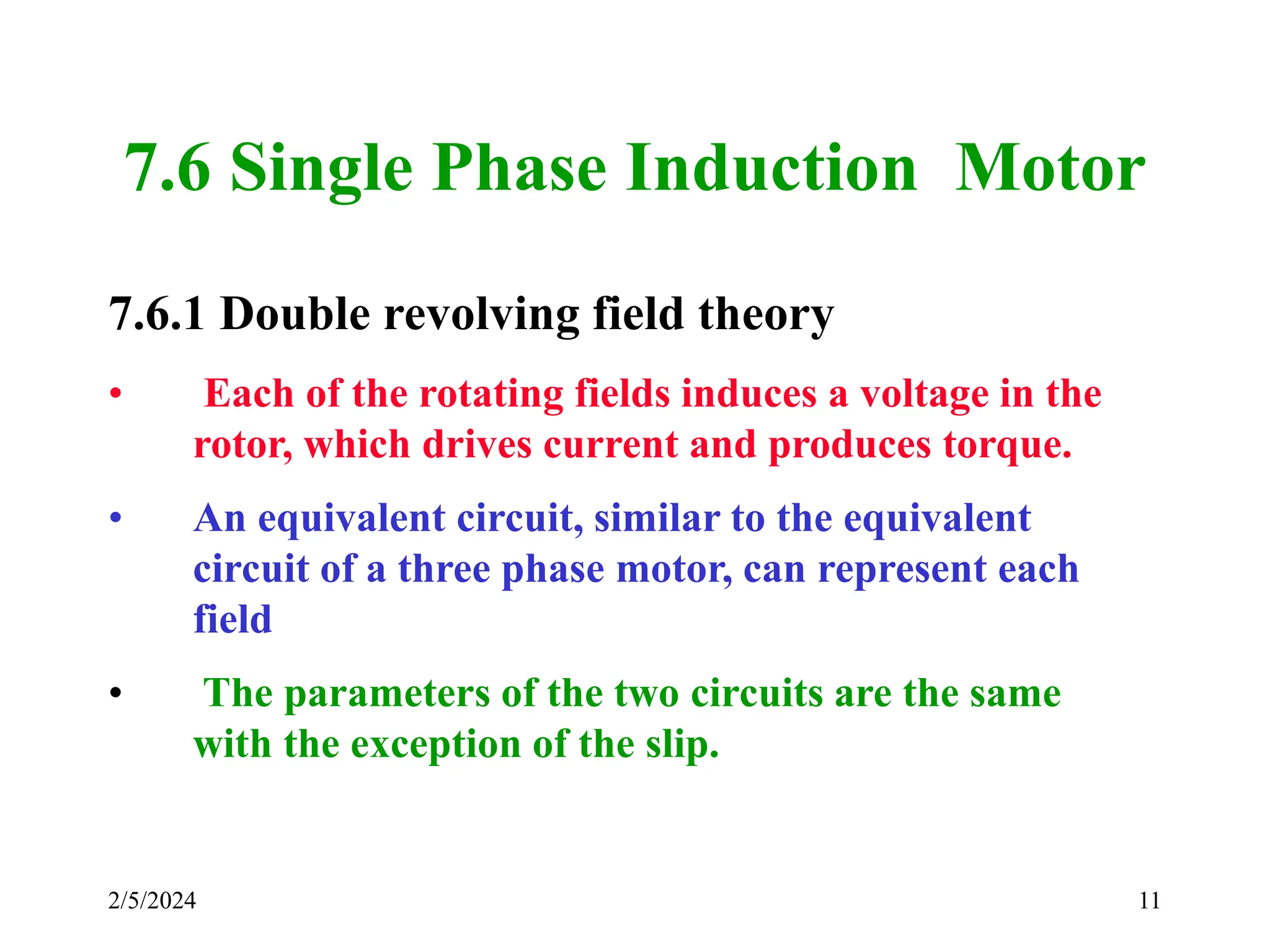 7.6 Single Phase Induction Motor

7.6.1 Double revolving field theory

• Each of the rotating fields induces a voltage in the rotor, which drives current and produces torque.

• An equivalent circuit, similar to the equivalent circuit of a three phase motor, can represent each field

• The parameters of the two circuits are the same with the exception of the slip.

2/5/2024

11